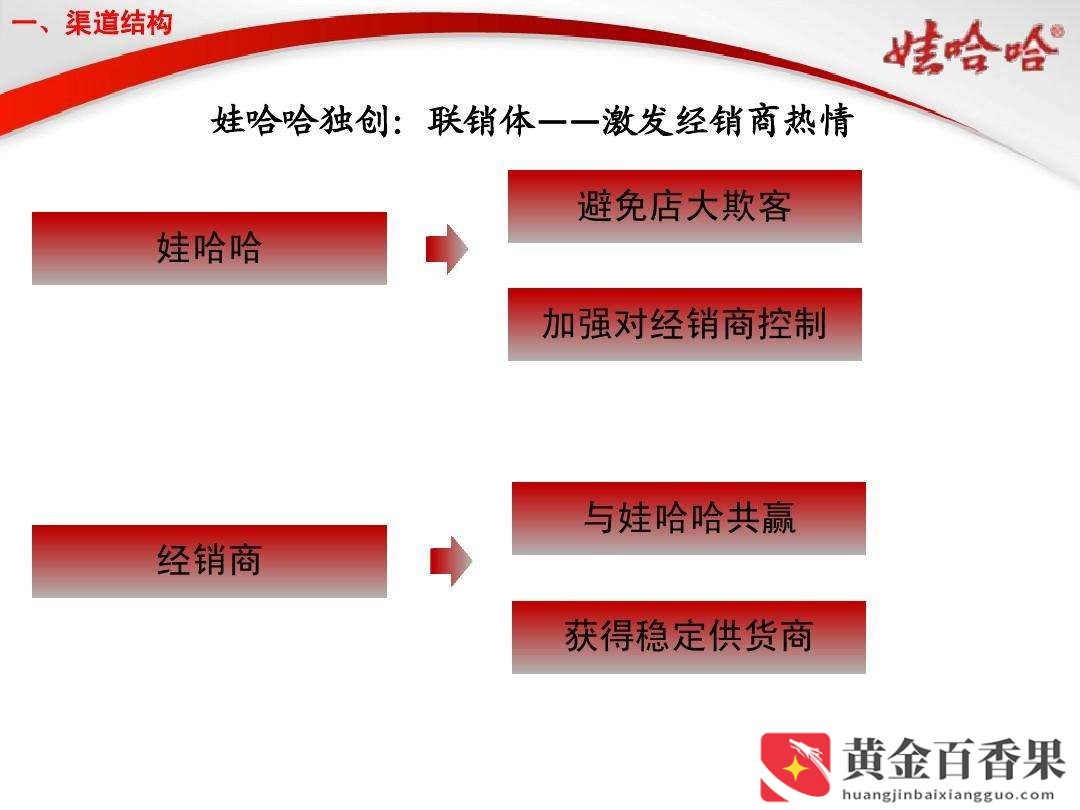 一、渠道结构

娃哈哈®

娃哈哈独创：联销体——激发经销商热情

娃哈哈

避免店大欺客

加强对经销商控制

经销商

与娃哈哈共赢

获得稳定供货商

黄金百香果
huangjinbaixiangguo.com